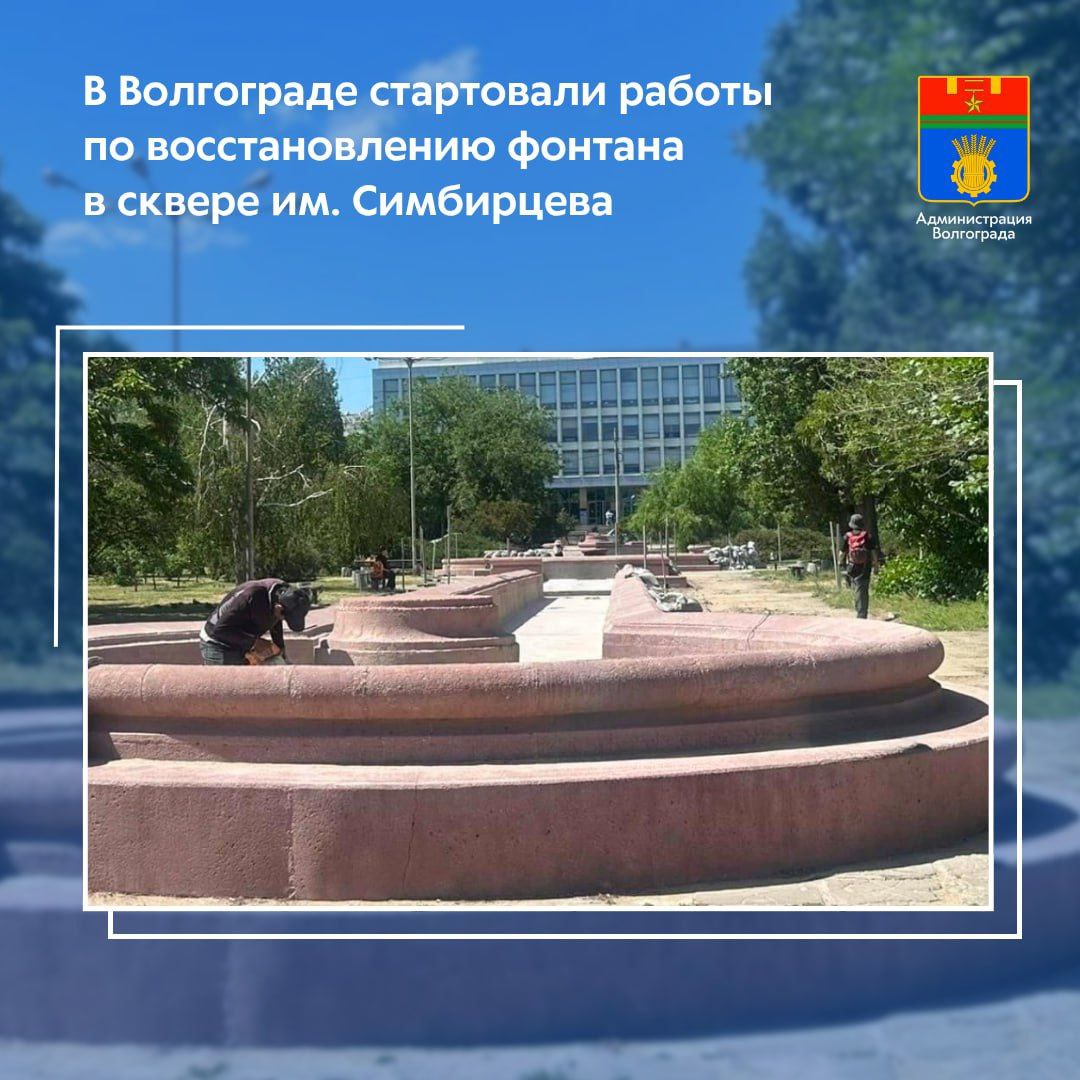 В Волгограде стартовали работы по восстановлению фонтана в сквере им. Симбирцева

Администрация Волгограда